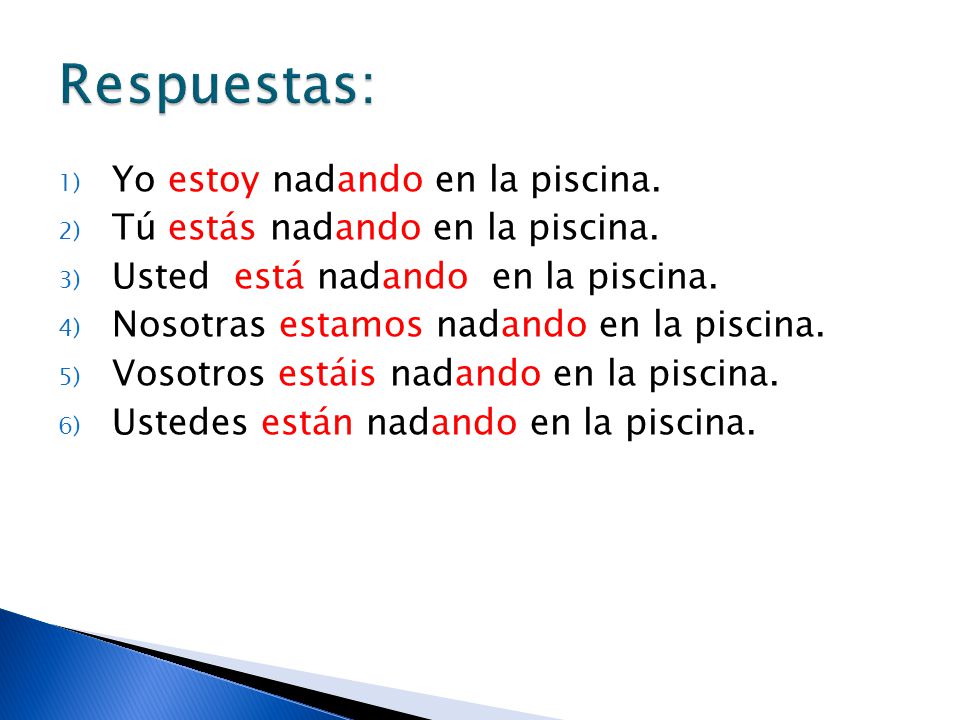 Respuestas:

1) Yo estoy nadando en la piscina.
2) Tú estás nadando en la piscina.
3) Usted está nadando en la piscina.
4) Nosotras estamos nadando en la piscina.
5) Vosotros estáis nadando en la piscina.
6) Ustedes están nadando en la piscina.